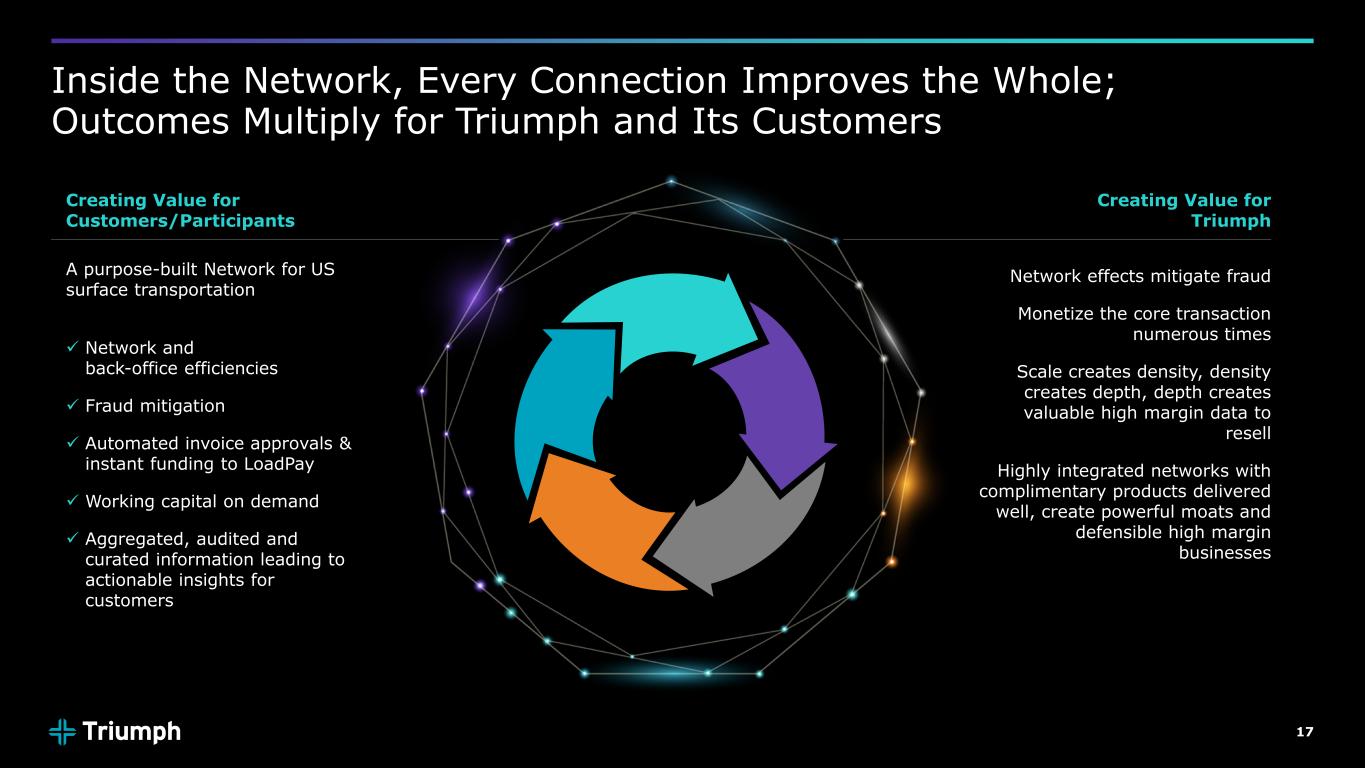 Inside the Network, Every Connection Improves the Whole; Outcomes Multiply for Triumph and Its Customers

Creating Value for Customers/Participants

A purpose-built Network for US surface transportation

✓ Network and back-office efficiencies

✓ Fraud mitigation

✓ Automated invoice approvals & instant funding to LoadPay

✓ Working capital on demand

✓ Aggregated, audited and curated information leading to actionable insights for customers

Creating Value for Triumph

Network effects mitigate fraud

Monetize the core transaction numerous times

Scale creates density, density creates depth, depth creates valuable high margin data to resell

Highly integrated networks with complimentary products delivered well, create powerful moats and defensible high margin businesses

Triumph

17